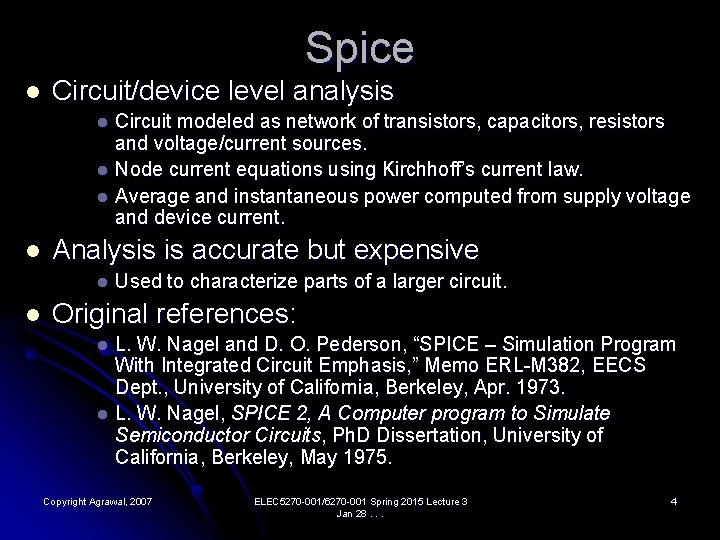 Spice

• Circuit/device level analysis
  • Circuit modeled as network of transistors, capacitors, resistors and voltage/current sources.
  • Node current equations using Kirchhoff's current law.
  • Average and instantaneous power computed from supply voltage and device current.

• Analysis is accurate but expensive
  • Used to characterize parts of a larger circuit.

• Original references:
  • L. W. Nagel and D. O. Pederson, "SPICE – Simulation Program With Integrated Circuit Emphasis," Memo ERL-M382, EECS Dept., University of California, Berkeley, Apr. 1973.
  • L. W. Nagel, SPICE 2, A Computer program to Simulate Semiconductor Circuits, PhD Dissertation, University of California, Berkeley, May 1975.

Copyright Agrawal, 2007

ELEC5270-001/6270-001 Spring 2015 Lecture 3
Jan 28 . . .

4